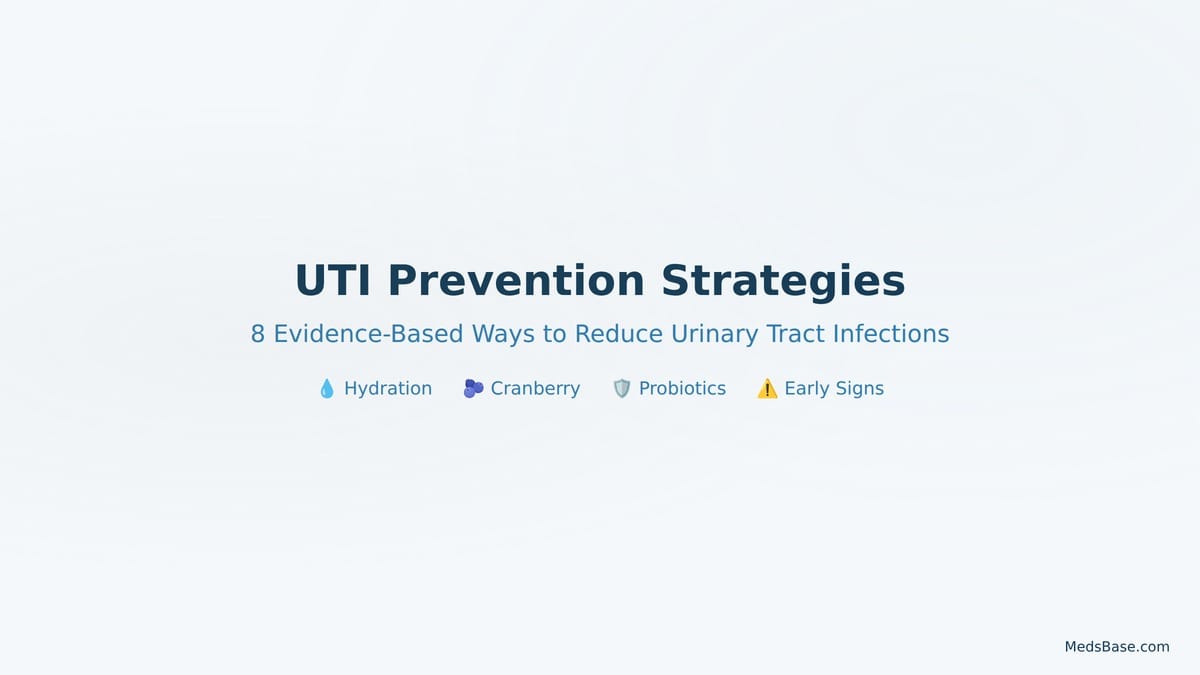 UTI Prevention Strategies

8 Evidence-Based Ways to Reduce Urinary Tract Infections

💧 Hydration 🫐 Cranberry 🛡️ Probiotics ⚠️ Early Signs

MedsBase.com